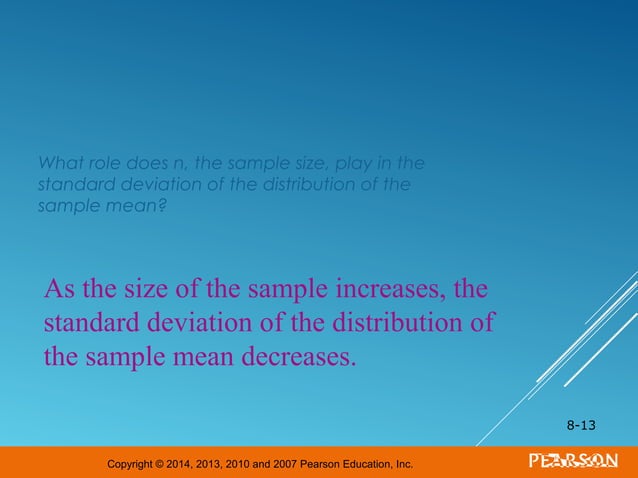 What role does n, the sample size, play in the standard deviation of the distribution of the sample mean?

As the size of the sample increases, the standard deviation of the distribution of the sample mean decreases.

8-13

Copyright © 2014, 2013, 2010 and 2007 Pearson Education, Inc.

PEARSON